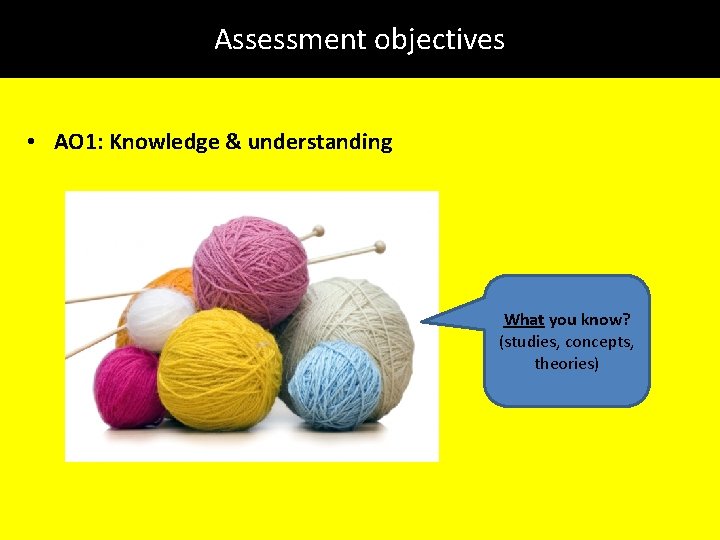 Assessment objectives

• AO1: Knowledge & understanding

What you know? (studies, concepts, theories)